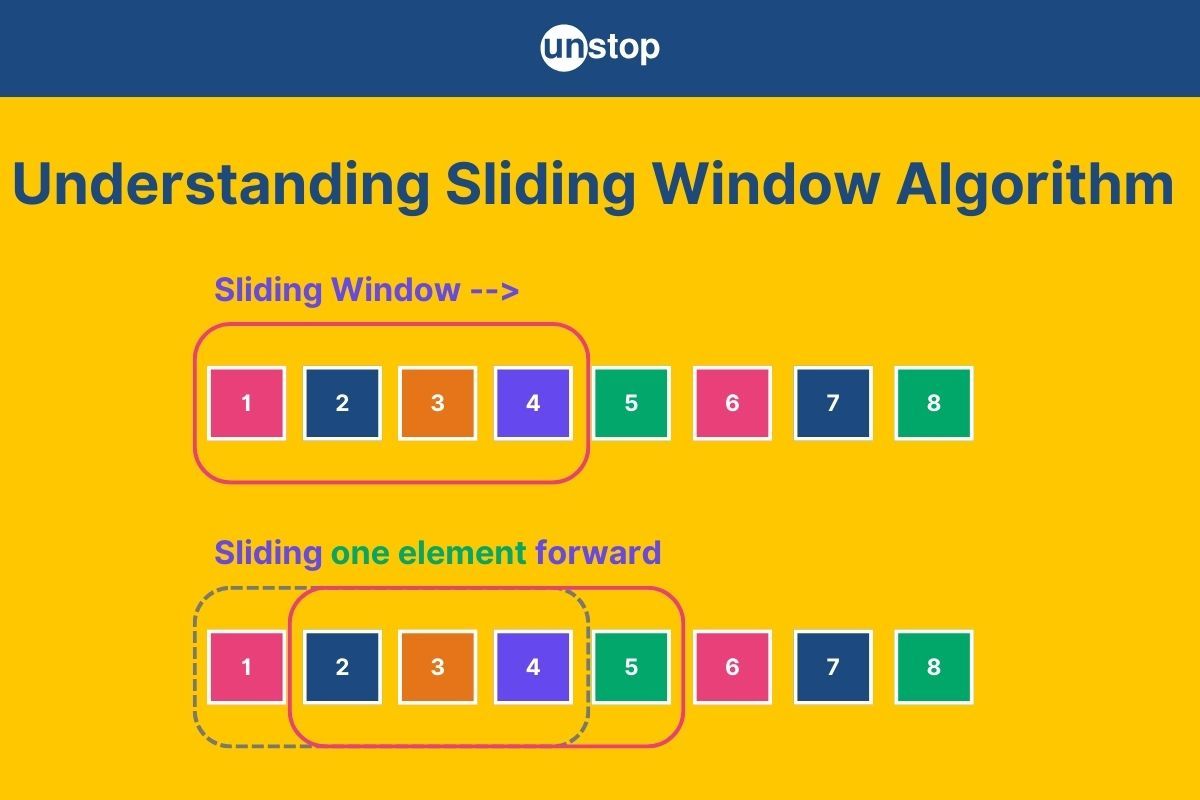 unstop

Understanding Sliding Window Algorithm

Sliding Window -->

1 2 3 4 5 6 7 8

Sliding one element forward

1 2 3 4 5 6 7 8